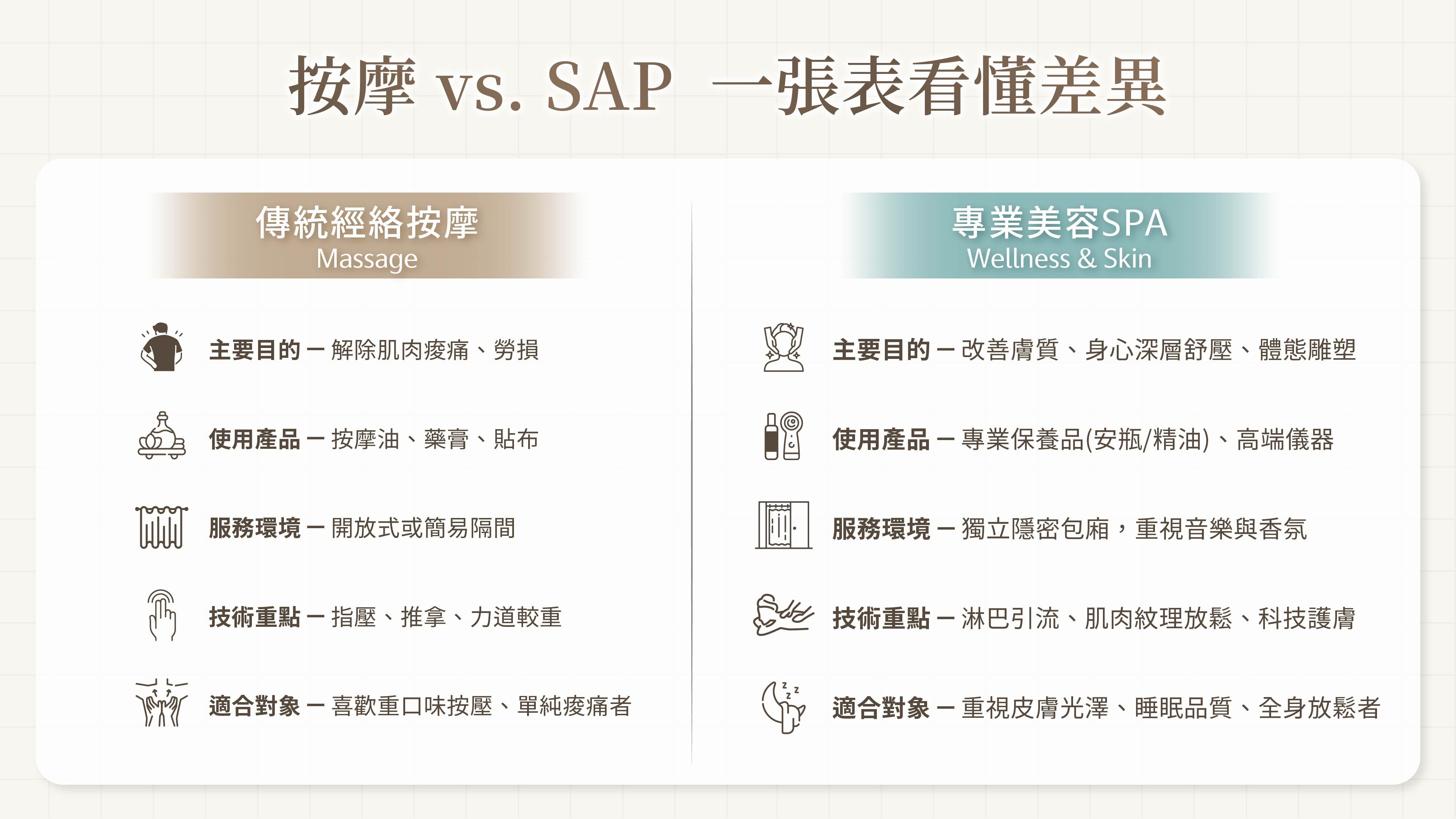 按摩 vs. SAP 一張表看懂差異

傳統經絡按摩
Massage

主要目的 — 解除肌肉痠痛、勞損

使用產品 — 按摩油、藥膏、貼布

服務環境 — 開放式或簡易隔間

技術重點 — 指壓、推拿、力道較重

適合對象 — 喜歡重口味按壓、單純痠痛者

專業美容SPA
Wellness & Skin

主要目的 — 改善膚質、身心深層舒壓、體態雕塑

使用產品 — 專業保養品(安瓶/精油)、高端儀器

服務環境 — 獨立隱密包廂，重視音樂與香氛

技術重點 — 淋巴引流、肌肉紋理放鬆、科技護膚

適合對象 — 重視皮膚光澤、睡眠品質、全身放鬆者